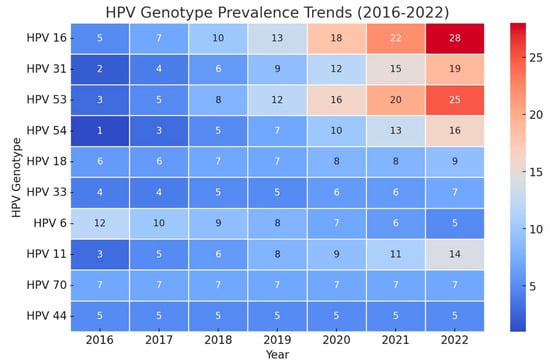 HPV Genotype Prevalence Trends (2016-2022)

| HPV Genotype | 2016 | 2017 | 2018 | 2019 | 2020 | 2021 | 2022 |
|---|---|---|---|---|---|---|---|
| HPV 16 | 5 | 7 | 10 | 13 | 18 | 22 | 28 |
| HPV 31 | 2 | 4 | 6 | 9 | 12 | 15 | 19 |
| HPV 53 | 3 | 5 | 8 | 12 | 16 | 20 | 25 |
| HPV 54 | 1 | 3 | 5 | 7 | 10 | 13 | 16 |
| HPV 18 | 6 | 6 | 7 | 7 | 8 | 8 | 9 |
| HPV 33 | 4 | 4 | 5 | 5 | 6 | 6 | 7 |
| HPV 6 | 12 | 10 | 9 | 8 | 7 | 6 | 5 |
| HPV 11 | 3 | 5 | 6 | 8 | 9 | 11 | 14 |
| HPV 70 | 7 | 7 | 7 | 7 | 7 | 7 | 7 |
| HPV 44 | 5 | 5 | 5 | 5 | 5 | 5 | 5 |

Year

25
20
15
10
5